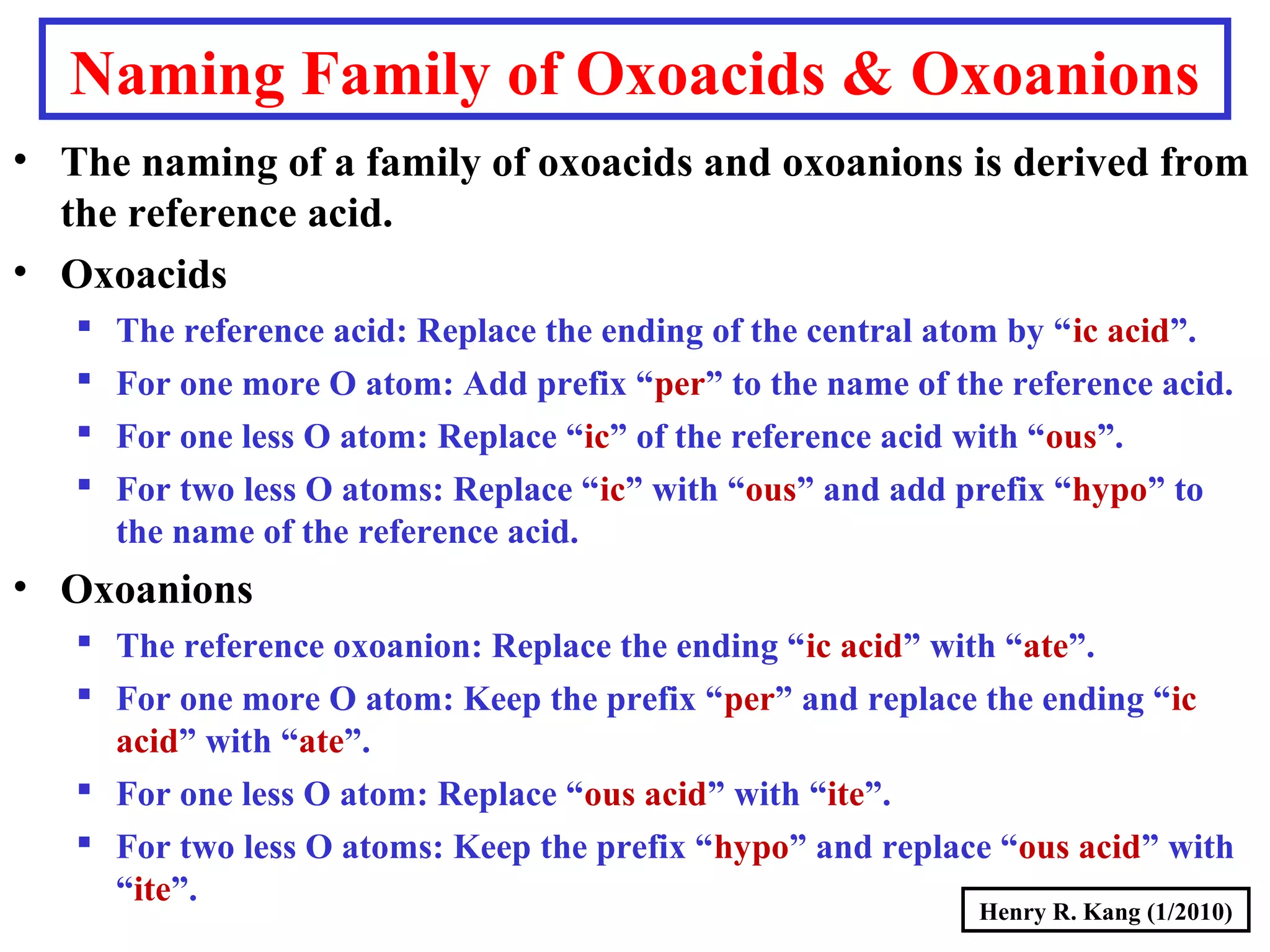 Naming Family of Oxoacids & Oxoanions

• The naming of a family of oxoacids and oxoanions is derived from the reference acid.

• Oxoacids

▪ The reference acid: Replace the ending of the central atom by “ic acid”.

▪ For one more O atom: Add prefix “per” to the name of the reference acid.

▪ For one less O atom: Replace “ic” of the reference acid with “ous”.

▪ For two less O atoms: Replace “ic” with “ous” and add prefix “hypo” to the name of the reference acid.

• Oxoanions

▪ The reference oxoanion: Replace the ending “ic acid” with “ate”.

▪ For one more O atom: Keep the prefix “per” and replace the ending “ic acid” with “ate”.

▪ For one less O atom: Replace “ous acid” with “ite”.

▪ For two less O atoms: Keep the prefix “hypo” and replace “ous acid” with “ite”.

Henry R. Kang (1/2010)